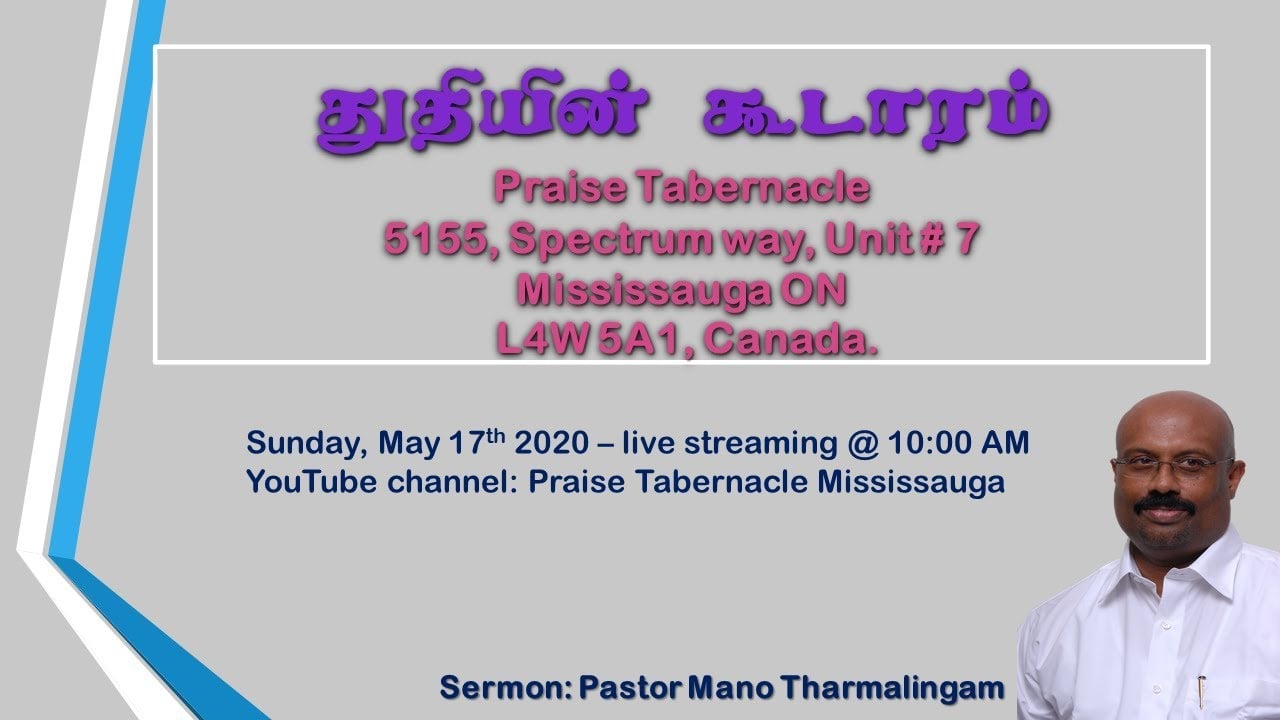 துதியின் கூடாரம்

Praise Tabernacle
5155, Spectrum way, Unit # 7
Mississauga ON
L4W 5A1, Canada.

Sunday, May 17th 2020 – live streaming @ 10:00 AM
YouTube channel: Praise Tabernacle Mississauga

Sermon: Pastor Mano Tharmalingam